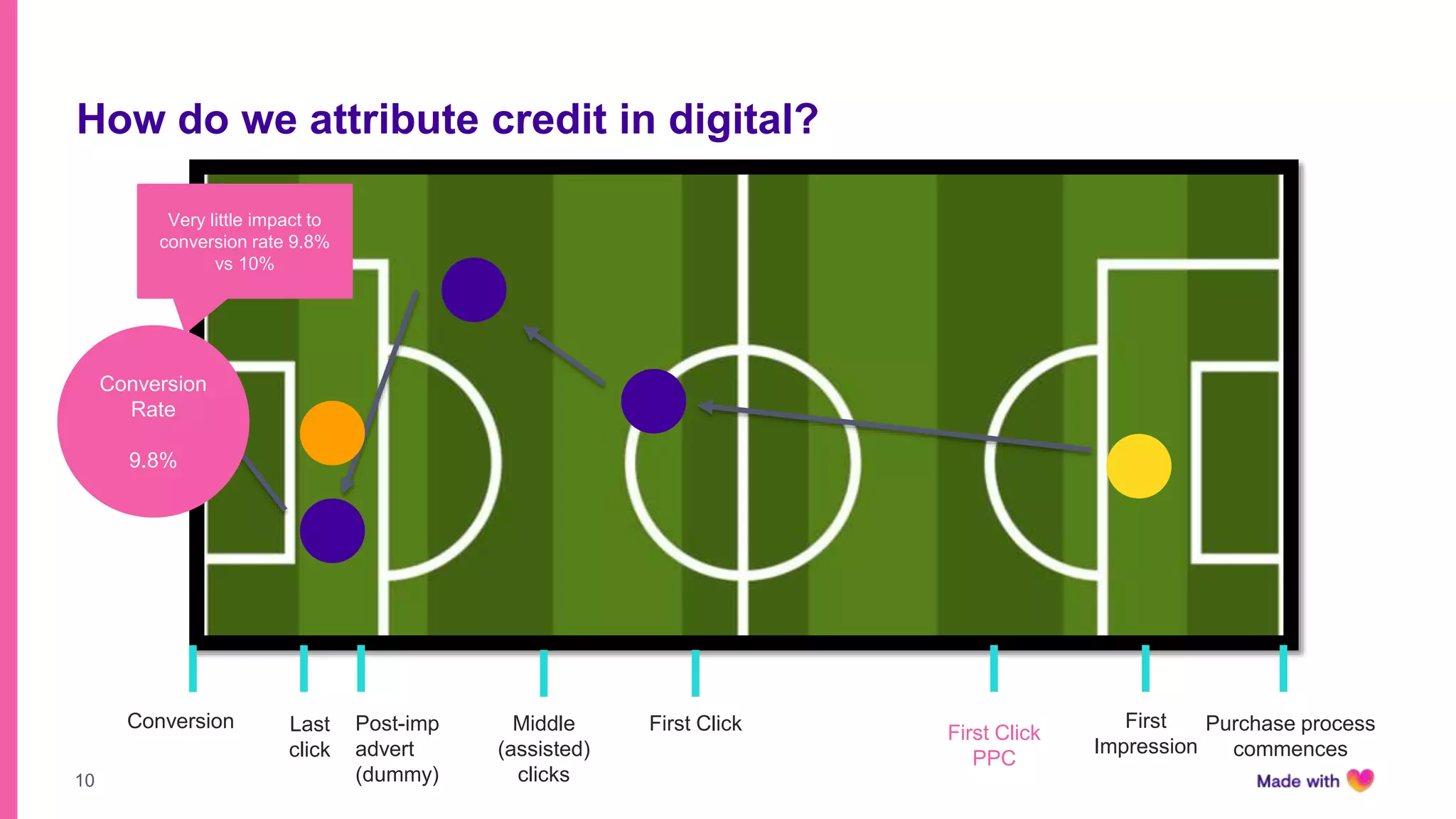 How do we attribute credit in digital?

Very little impact to conversion rate 9.8% vs 10%

Conversion Rate

9.8%

Conversion

Last click

Post-imp advert (dummy)

Middle (assisted) clicks

First Click

First Click PPC

First Impression

Purchase process commences

10

Made with